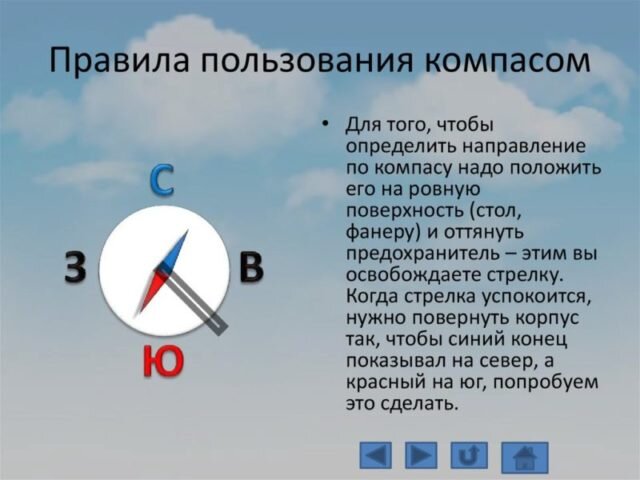 Правила пользования компасом

С

З

В

Ю

• Для того, чтобы определить направление по компасу надо положить его на ровную поверхность (стол, фанеру) и оттянуть предохранитель – этим вы освобождаете стрелку. Когда стрелка успокоится, нужно повернуть корпус так, чтобы синий конец показывал на север, а красный на юг, попробуем это сделать.